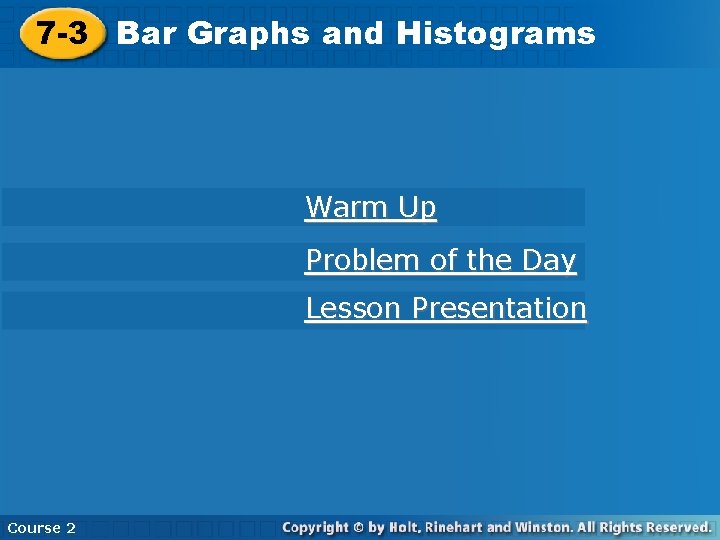 7-3 Bar Graphs and Histograms

Warm Up

Problem of the Day

Lesson Presentation

Course 2

Copyright © by Holt, Rinehart and Winston. All Rights Reserved.